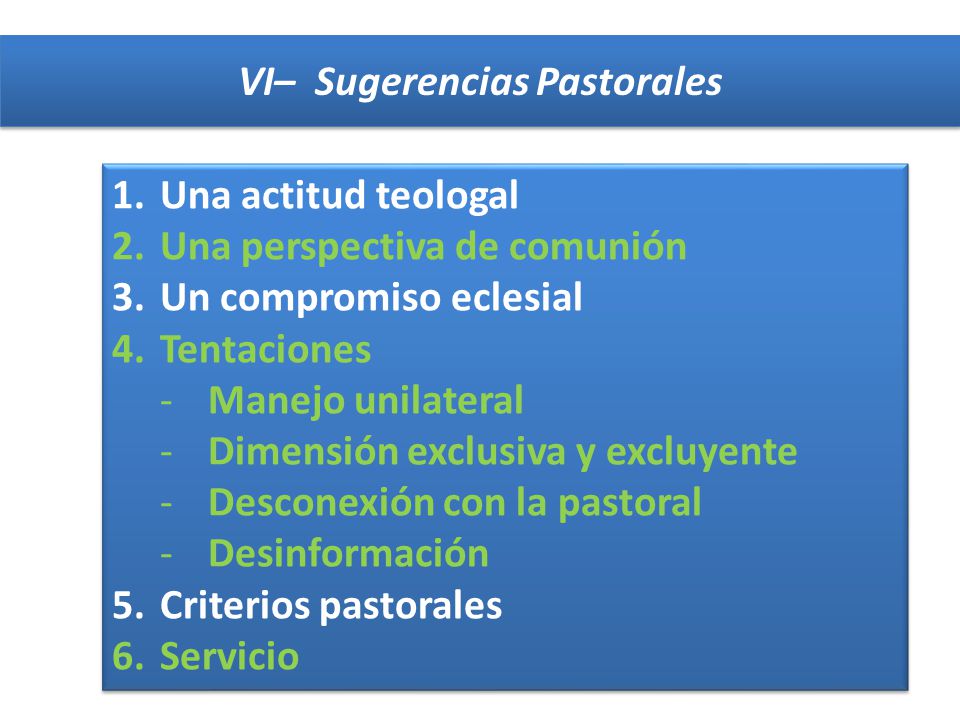 VI– Sugerencias Pastorales

1. Una actitud teologal
2. Una perspectiva de comunión
3. Un compromiso eclesial
4. Tentaciones
- Manejo unilateral
- Dimensión exclusiva y excluyente
- Desconexión con la pastoral
- Desinformación
5. Criterios pastorales
6. Servicio